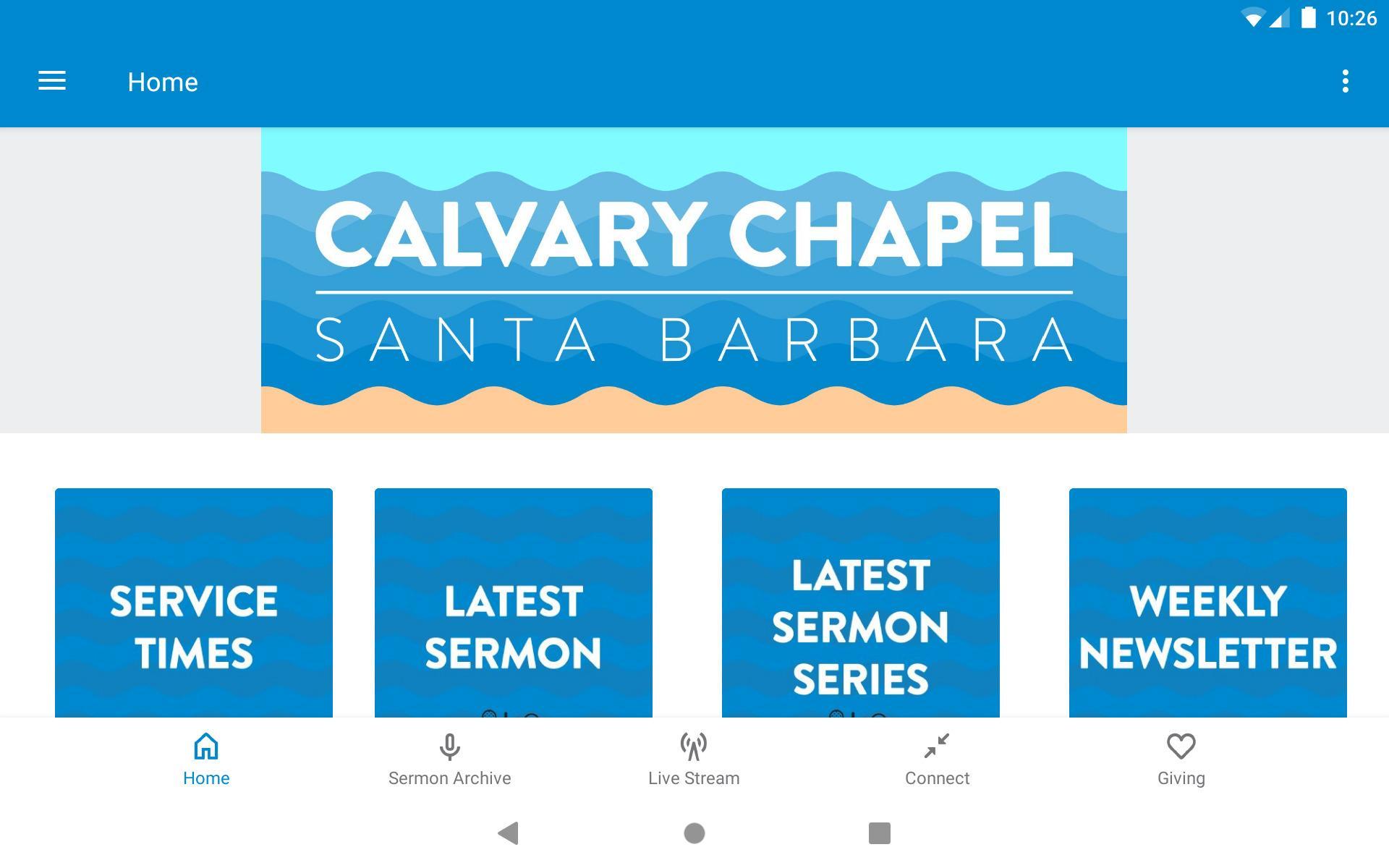 10:26

Home

CALVARY CHAPEL
SANTA BARBARA

SERVICE TIMES

LATEST SERMON

LATEST SERMON SERIES

WEEKLY NEWSLETTER

Home
Sermon Archive
Live Stream
Connect
Giving